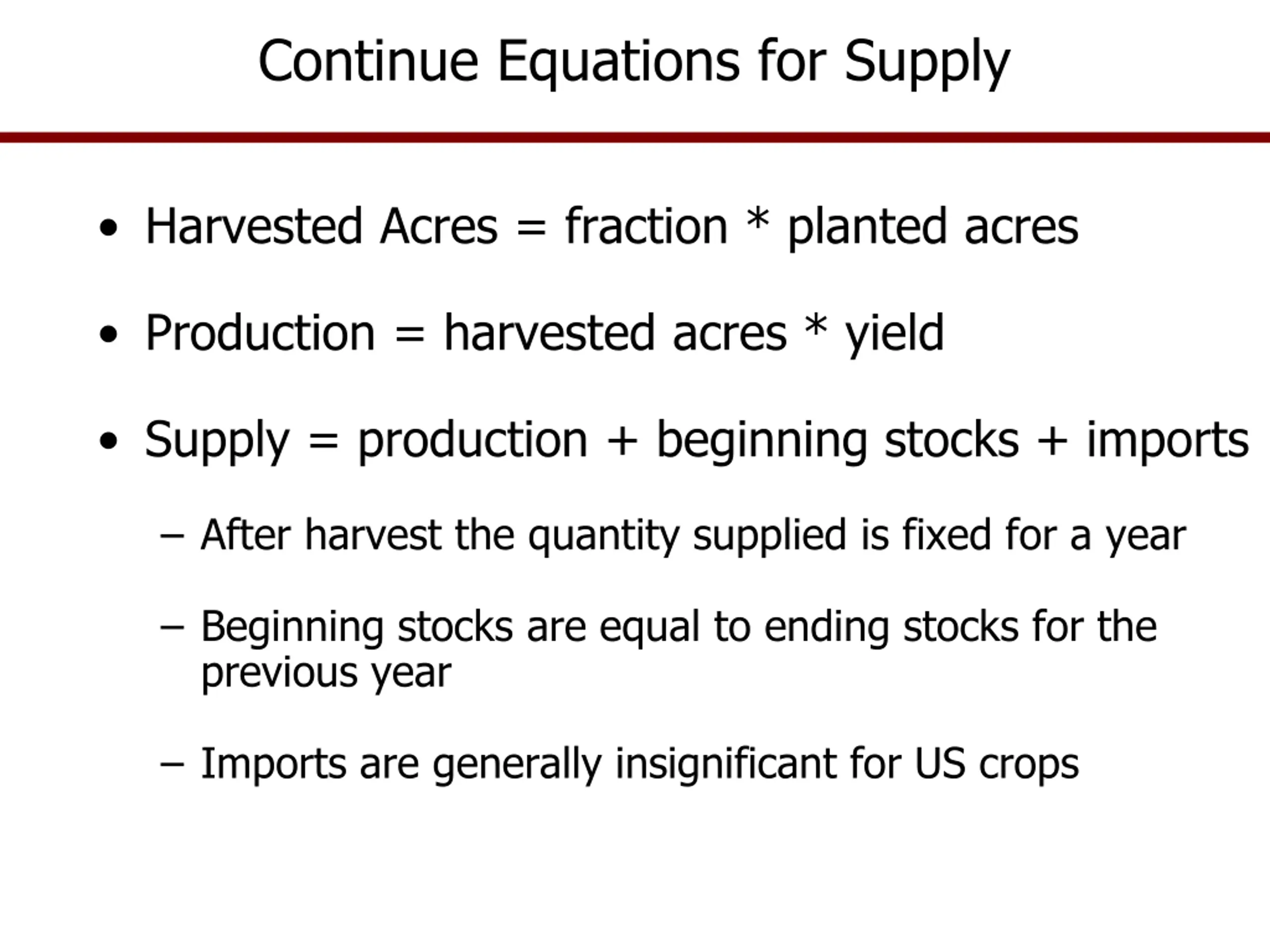 Continue Equations for Supply

• Harvested Acres = fraction * planted acres

• Production = harvested acres * yield

• Supply = production + beginning stocks + imports

– After harvest the quantity supplied is fixed for a year

– Beginning stocks are equal to ending stocks for the previous year

– Imports are generally insignificant for US crops